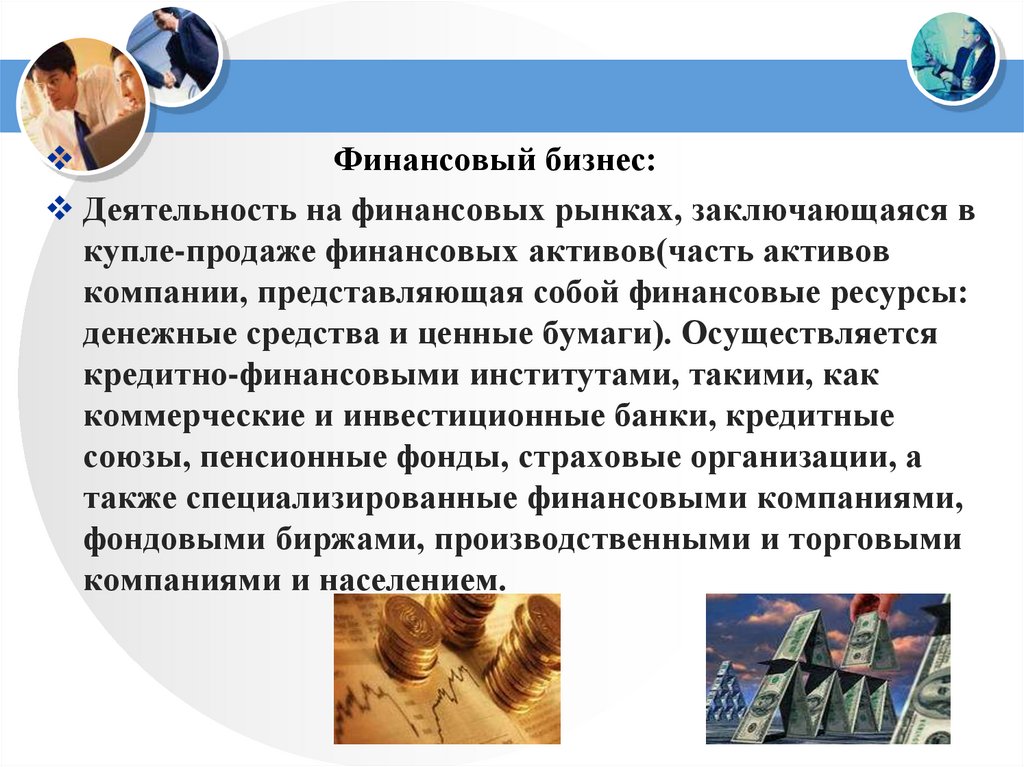 ❖ Финансовый бизнес:

❖ Деятельность на финансовых рынках, заключающаяся в купле-продаже финансовых активов(часть активов компании, представляющая собой финансовые ресурсы: денежные средства и ценные бумаги). Осуществляется кредитно-финансовыми институтами, такими, как коммерческие и инвестиционные банки, кредитные союзы, пенсионные фонды, страховые организации, а также специализированные финансовыми компаниями, фондовыми биржами, производственными и торговыми компаниями и населением.